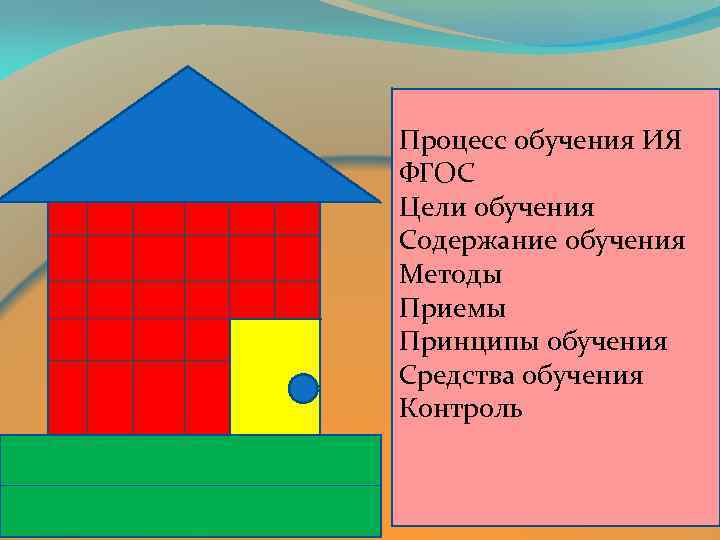 Процесс обучения ИЯ
ФГОС
Цели обучения
Содержание обучения
Методы
Приемы
Принципы обучения
Средства обучения
Контроль